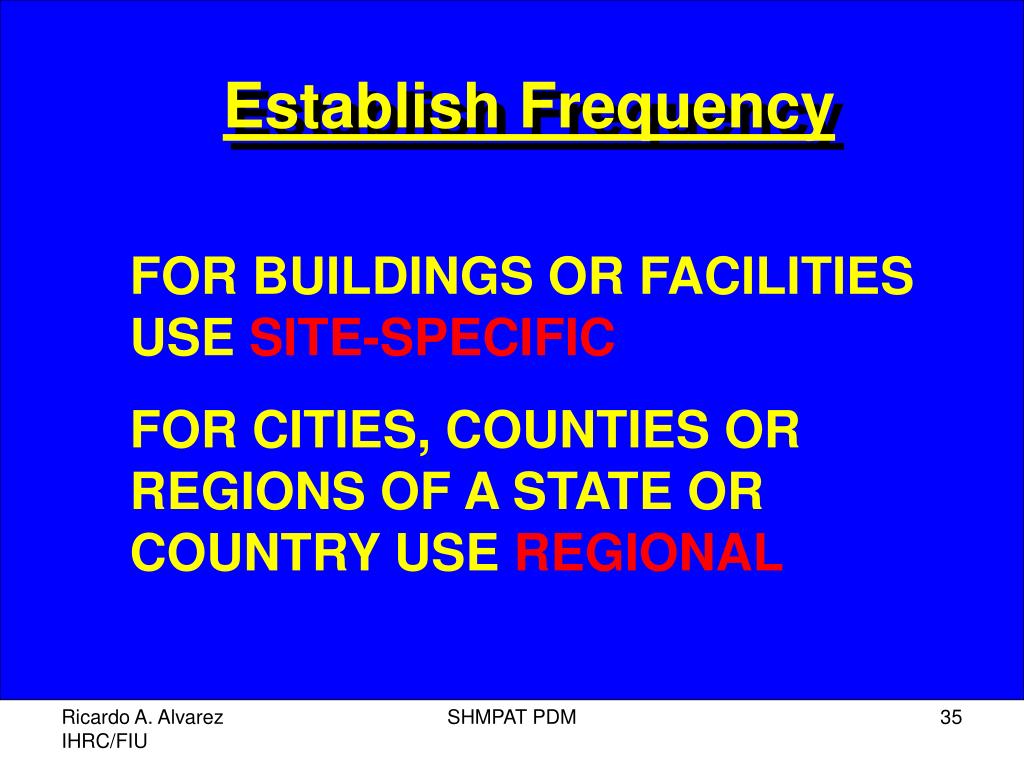 Establish Frequency

FOR BUILDINGS OR FACILITIES USE SITE-SPECIFIC

FOR CITIES, COUNTIES OR REGIONS OF A STATE OR COUNTRY USE REGIONAL

Ricardo A. Alvarez
IHRC/FIU

SHMPAT PDM

35